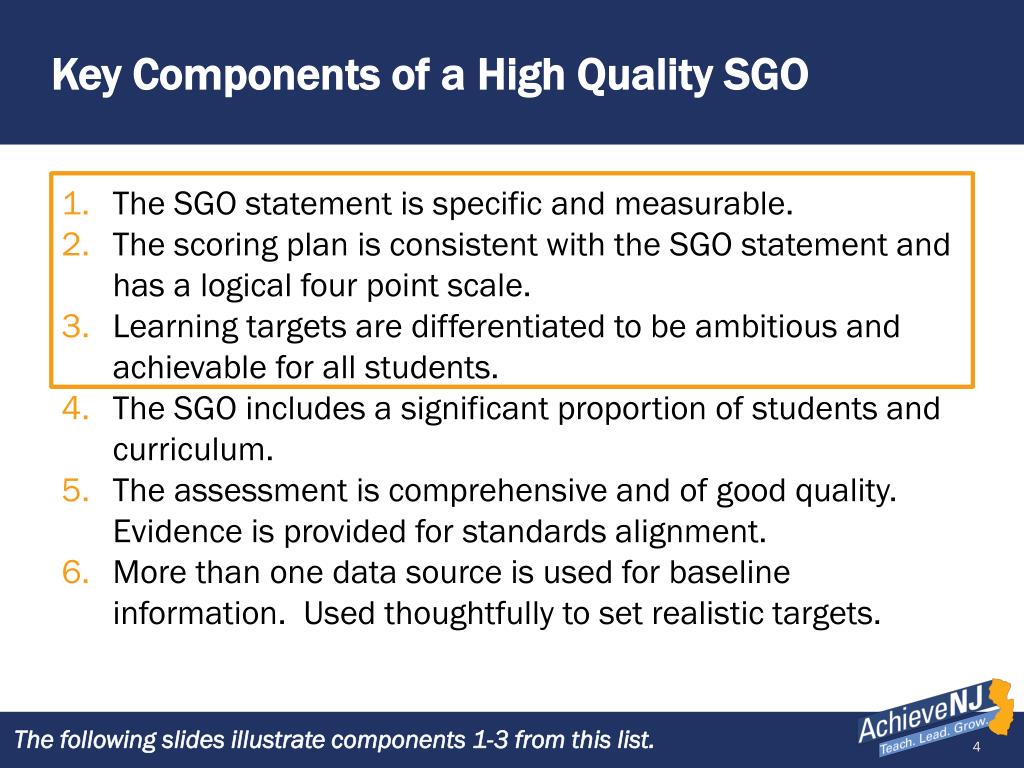 Key Components of a High Quality SGO

1. The SGO statement is specific and measurable.
2. The scoring plan is consistent with the SGO statement and has a logical four point scale.
3. Learning targets are differentiated to be ambitious and achievable for all students.
4. The SGO includes a significant proportion of students and curriculum.
5. The assessment is comprehensive and of good quality. Evidence is provided for standards alignment.
6. More than one data source is used for baseline information. Used thoughtfully to set realistic targets.

The following slides illustrate components 1-3 from this list.

AchieveNJ
Teach. Lead. Grow.

4